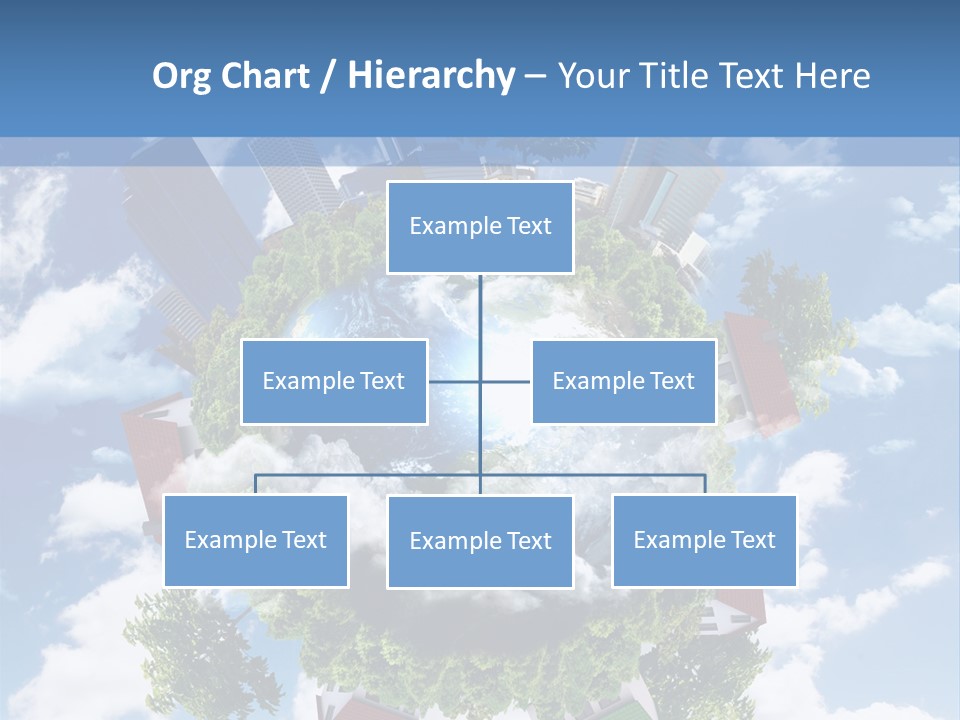 Org Chart / Hierarchy – Your Title Text Here

Example Text

Example Text

Example Text

Example Text

Example Text

Example Text